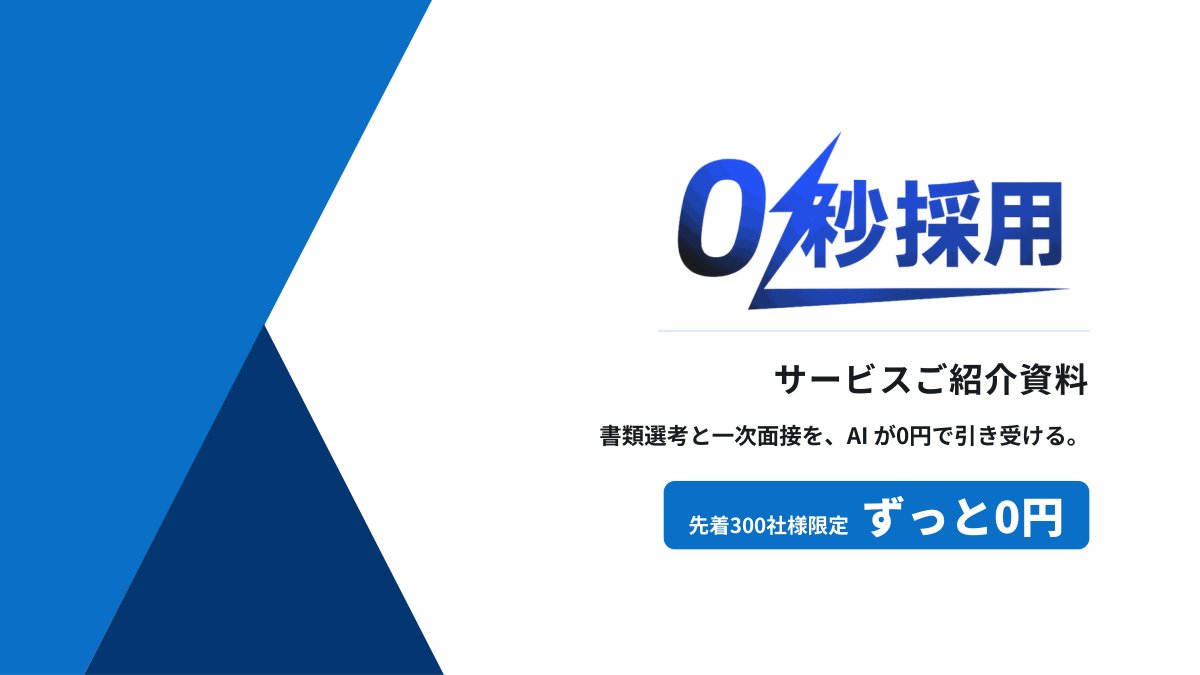 0秒採用

サービスご紹介資料

書類選考と一次面接を、AIが0円で引き受ける。

先着300社様限定 ずっと0円